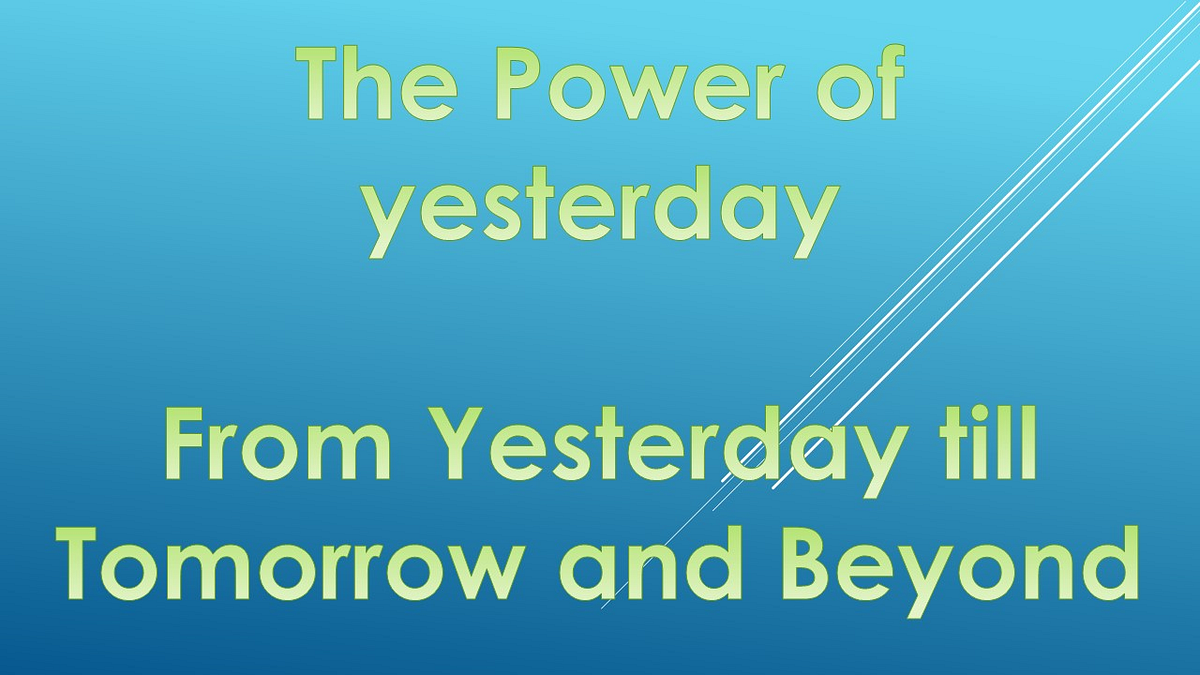 The Power of yesterday

From Yesterday till Tomorrow and Beyond